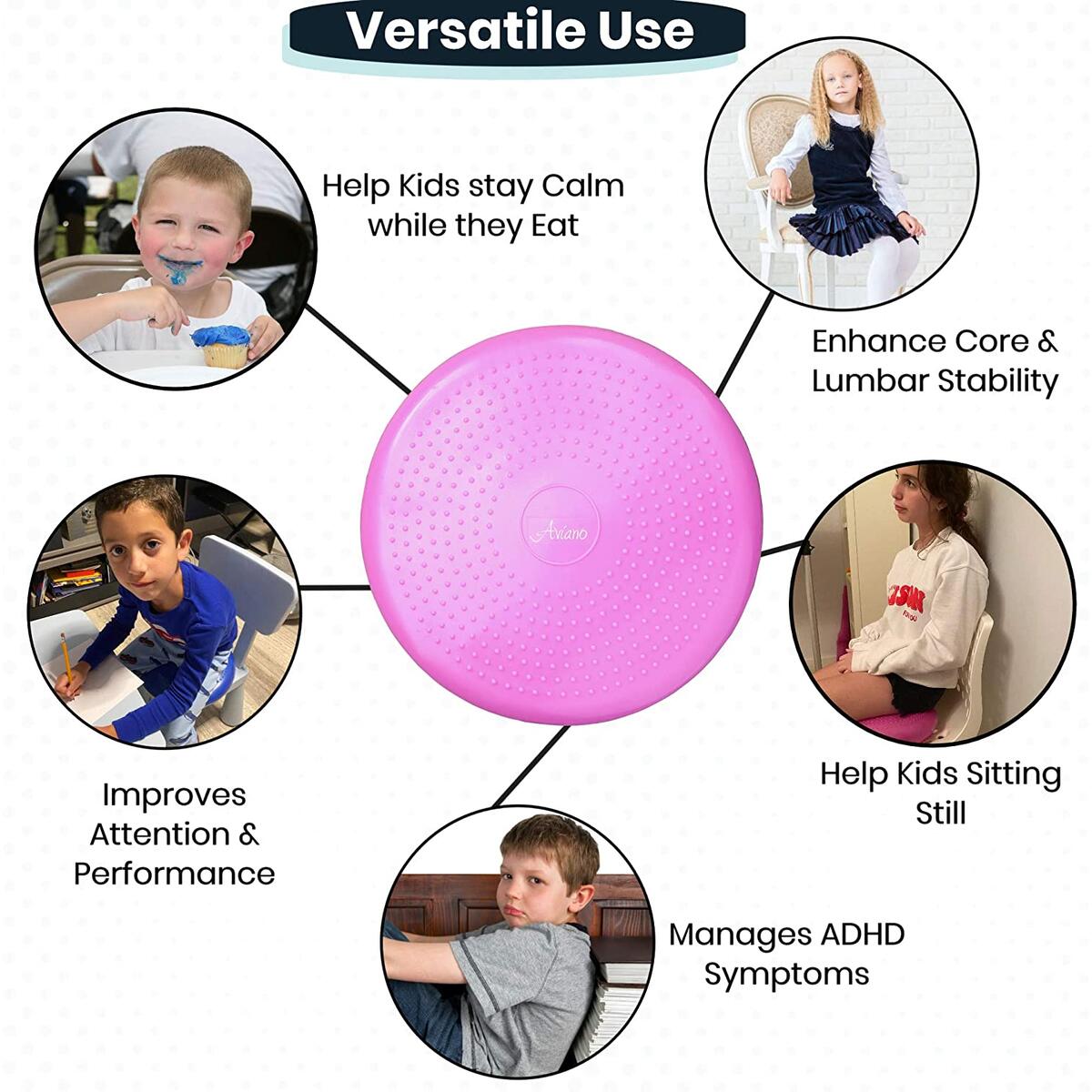 Versatile Use

Help Kids stay Calm while they Eat

Enhance Core & Lumbar Stability

Aviano

Improves Attention & Performance

Help Kids Sitting Still

Manages ADHD Symptoms